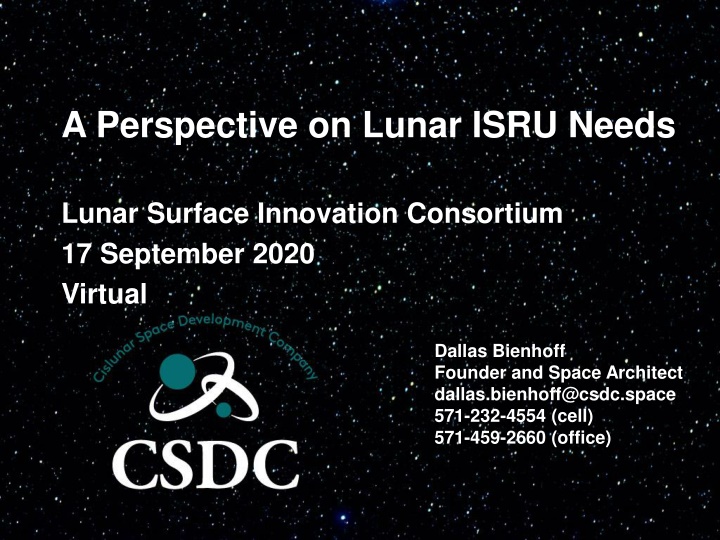 A Perspective on Lunar ISRU Needs

Lunar Surface Innovation Consortium
17 September 2020
Virtual

Cislunar Space Development Company

CSDC

Dallas Bienhoff
Founder and Space Architect
dallas.bienhoff@csdc.space
571-232-4554 (cell)
571-459-2660 (office)